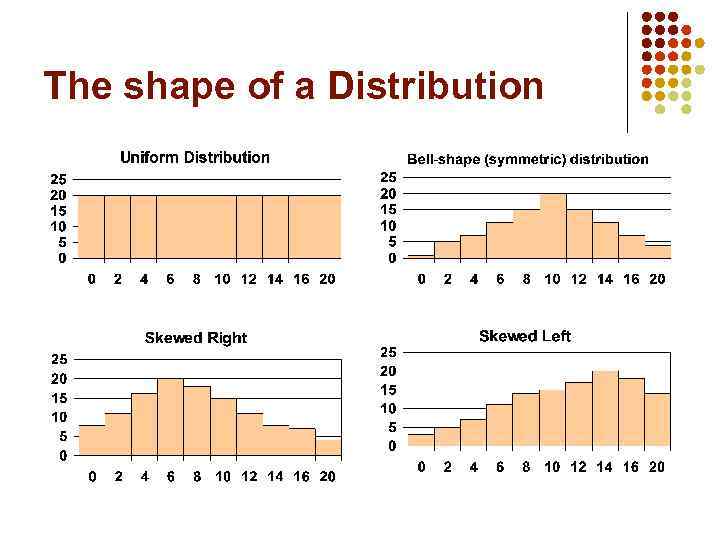 The shape of a Distribution

Uniform Distribution

25
20
15
10
5
0

0 2 4 6 8 10 12 14 16 20

Bell-shape (symmetric) distribution

25
20
15
10
5
0

0 2 4 6 8 10 12 14 16 20

Skewed Right

25
20
15
10
5
0

0 2 4 6 8 10 12 14 16 20

Skewed Left

25
20
15
10
5
0

0 2 4 6 8 10 12 14 16 20